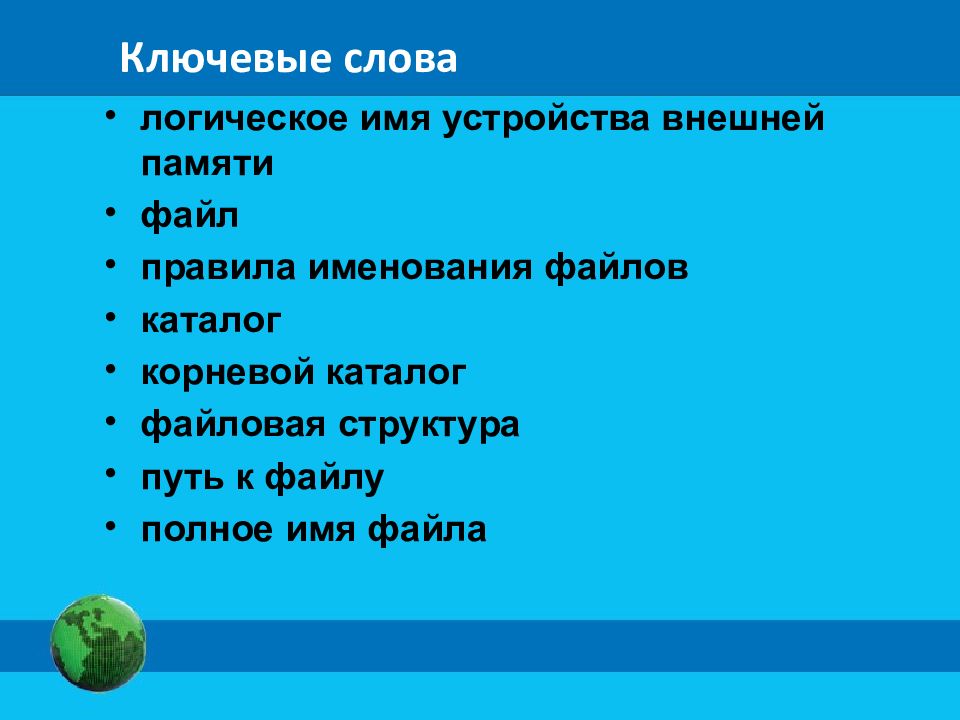 Ключевые слова

• логическое имя устройства внешней памяти
• файл
• правила именования файлов
• каталог
• корневой каталог
• файловая структура
• путь к файлу
• полное имя файла